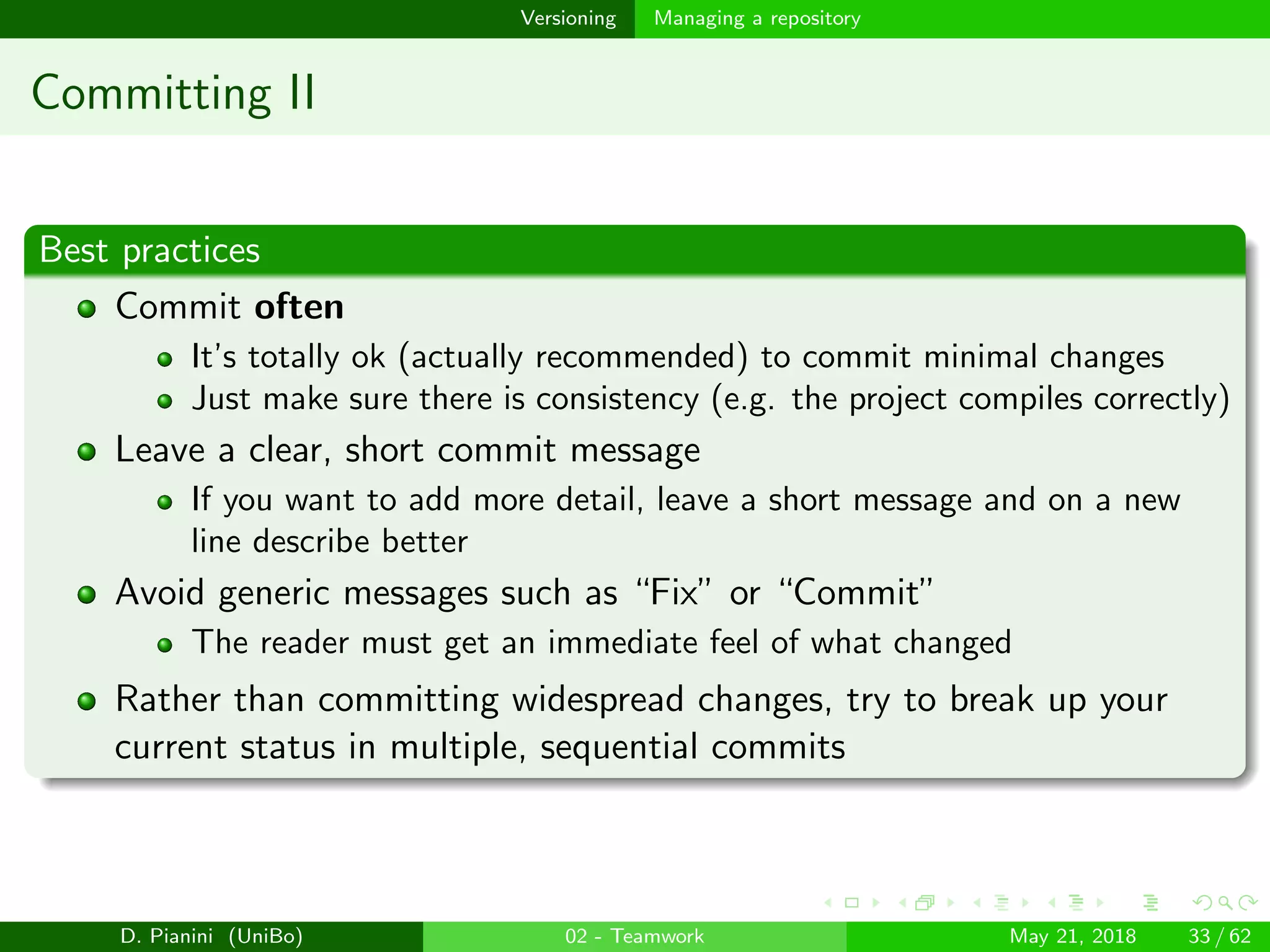 Versioning Managing a repository

Committing II

Best practices

- Commit **often**
  - It's totally ok (actually recommended) to commit minimal changes
  - Just make sure there is consistency (e.g. the project compiles correctly)
- Leave a clear, short commit message
  - If you want to add more detail, leave a short message and on a new line describe better
- Avoid generic messages such as "Fix" or "Commit"
  - The reader must get an immediate feel of what changed
- Rather than committing widespread changes, try to break up your current status in multiple, sequential commits

D. Pianini (UniBo) 02 - Teamwork May 21, 2018 33 / 62